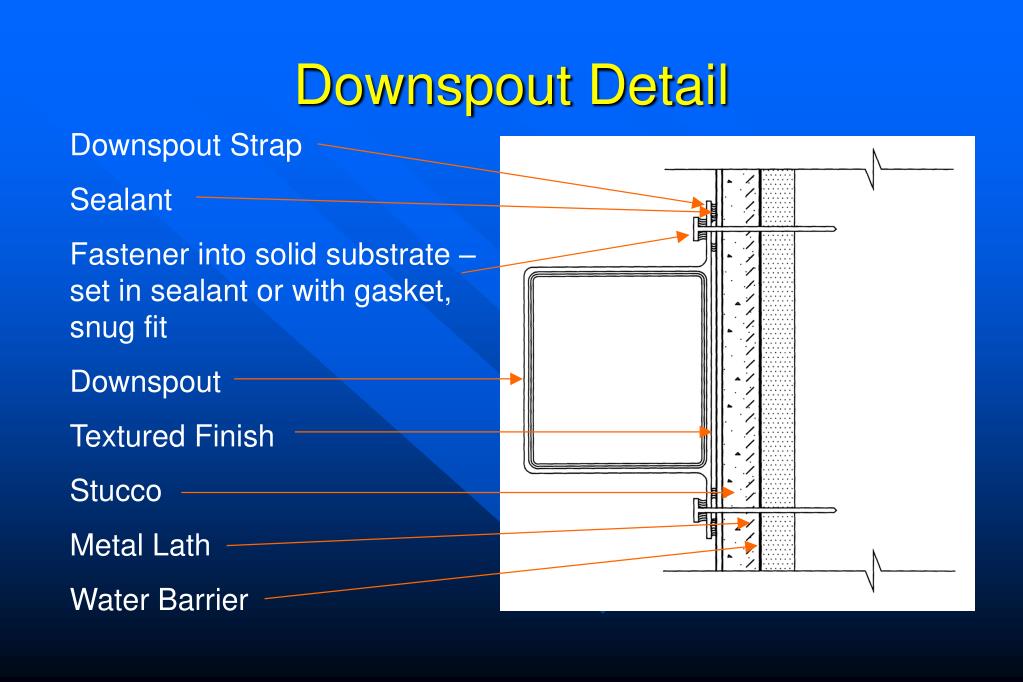 Downspout Detail

Downspout Strap

Sealant

Fastener into solid substrate – set in sealant or with gasket, snug fit

Downspout

Textured Finish

Stucco

Metal Lath

Water Barrier